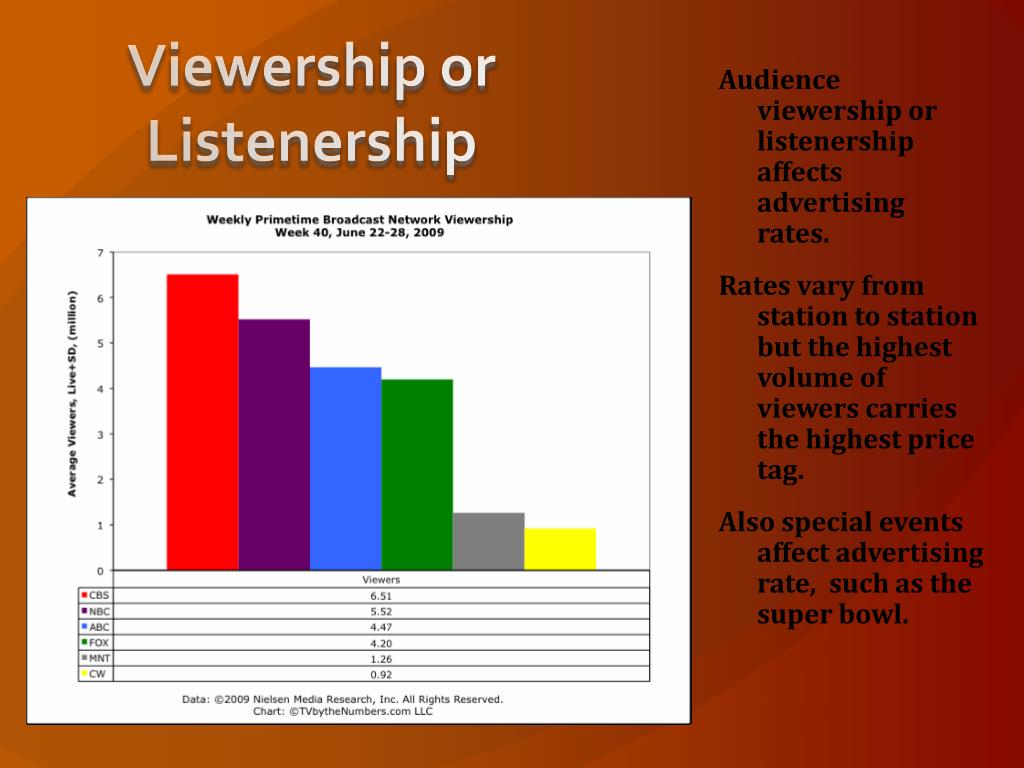 Viewership or Listenership

Weekly Primetime Broadcast Network Viewership
Week 40, June 22-28, 2009

Average Viewers, Live+SD, (million)

7
6
5
4
3
2
1
0

| | Viewers |
|---|---|
| CBS | 6.51 |
| NBC | 5.52 |
| ABC | 4.47 |
| FOX | 4.20 |
| MNT | 1.26 |
| CW | 0.92 |

Data: ©2009 Nielsen Media Research, Inc. All Rights Reserved.
Chart: ©TVbytheNumbers.com LLC

Audience viewership or listenership affects advertising rates.

Rates vary from station to station but the highest volume of viewers carries the highest price tag.

Also special events affect advertising rate, such as the super bowl.